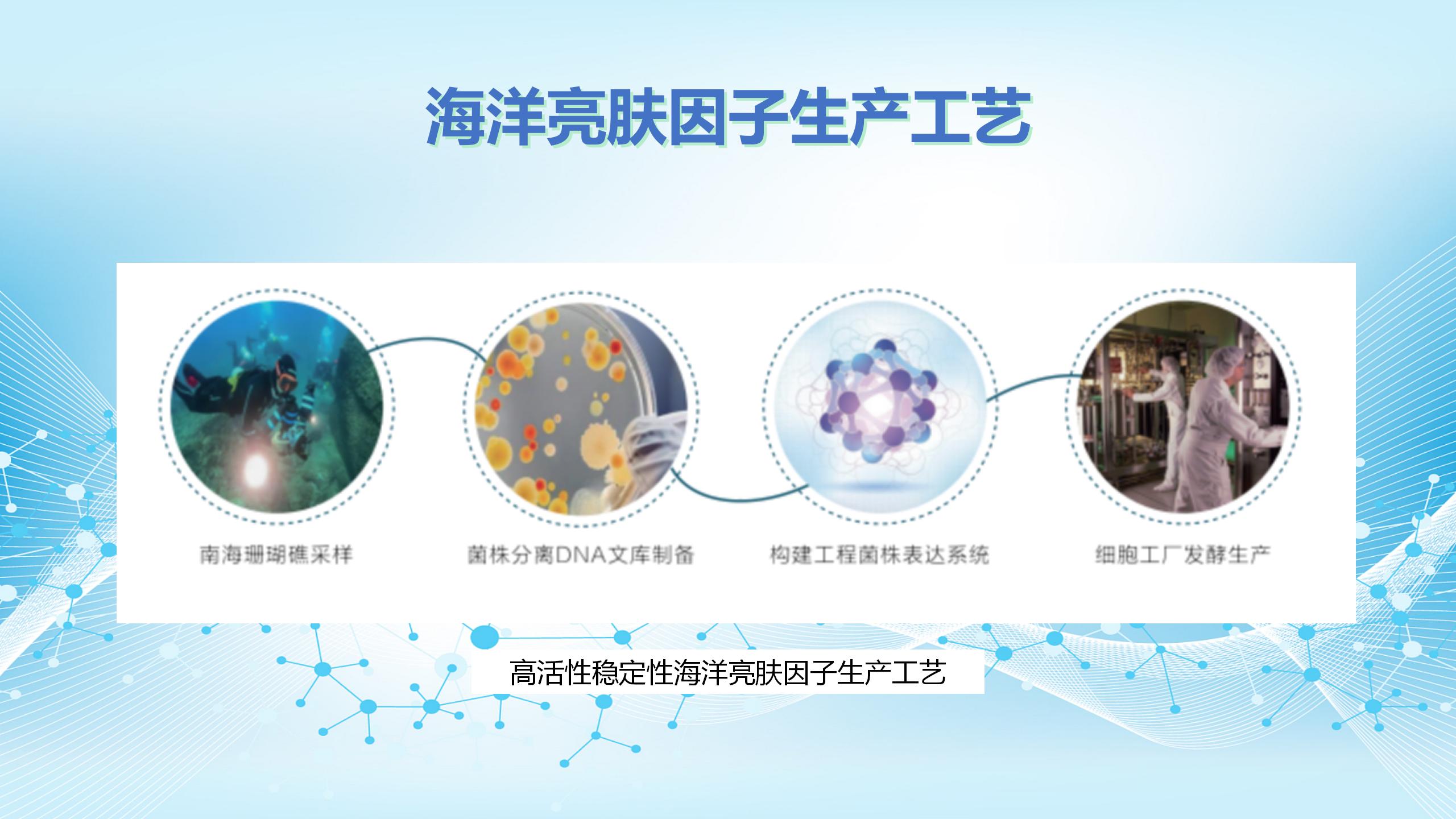 海洋亮肤因子生产工艺

南海珊瑚礁采样

菌株分离DNA文库制备

构建工程菌株表达系统

细胞工厂发酵生产

高活性稳定性海洋亮肤因子生产工艺